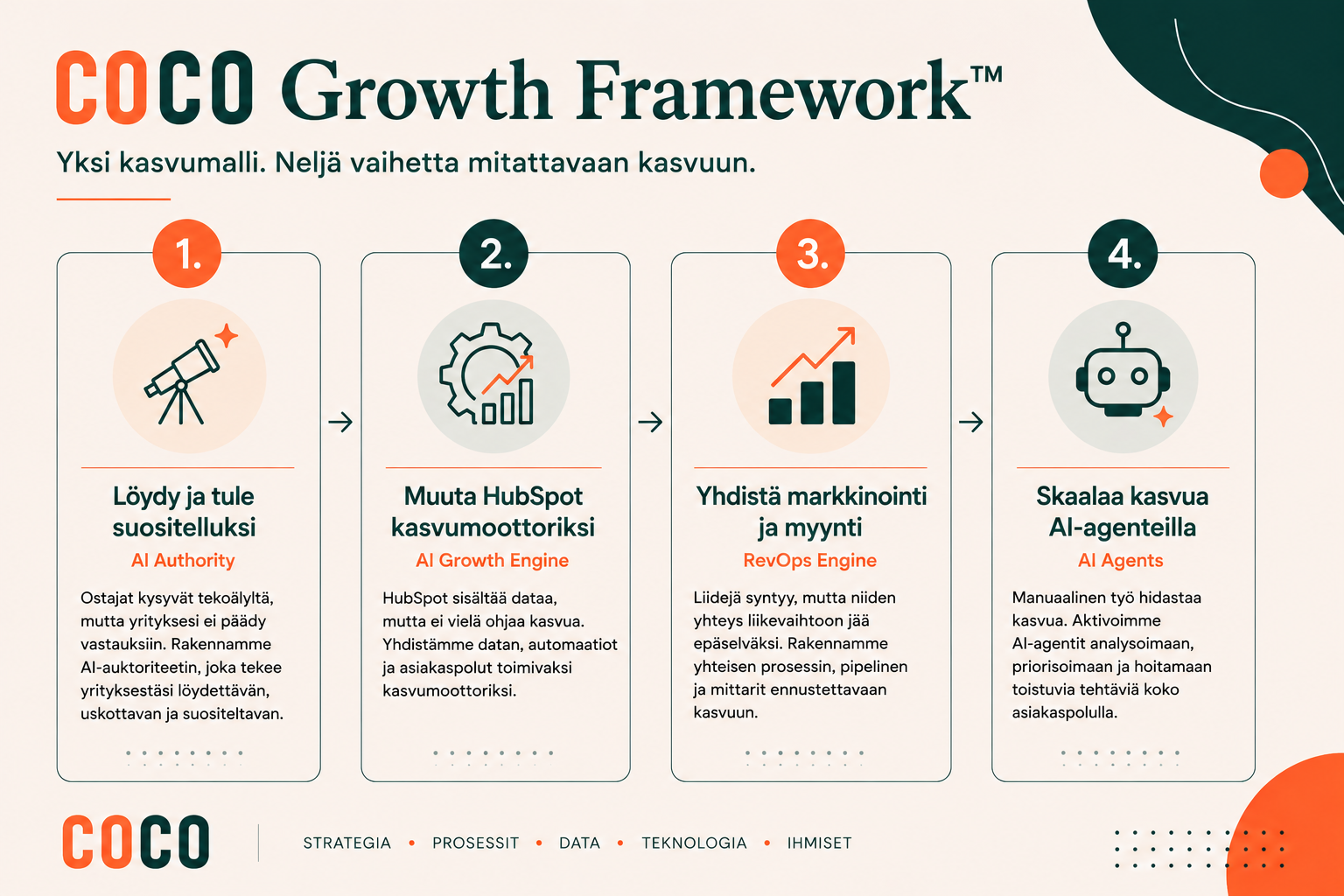 COCO Growth Framework™

Yksi kasvumalli. Neljä vaihetta mitattavaan kasvuun.

1.

Löydy ja tule suositelluksi

AI Authority

Ostajat kysyvät tekoälyltä, mutta yrityksesi ei päädy vastauksiin. Rakennamme AI-auktoriteetin, joka tekee yrityksestäsi löydettävän, uskottavan ja suositeltavan.

2.

Muuta HubSpot kasvumoottoriksi

AI Growth Engine

HubSpot sisältää dataa, mutta ei vielä ohjaa kasvua. Yhdistämme datan, automaatiot ja asiakaspolut toimivaksi kasvumoottoriksi.

3.

Yhdistä markkinointi ja myynti

RevOps Engine

Liidejä syntyy, mutta niiden yhteys liikevaihtoon jää epäselväksi. Rakennamme yhteisen prosessin, pipelinen ja mittarit ennustettavaan kasvuun.

4.

Skaalaa kasvua AI-agenteilla

AI Agents

Manuaalinen työ hidastaa kasvua. Aktivoimme AI-agentit analysoimaan, priorisoimaan ja hoitamaan toistuvia tehtäviä koko asiakaspolulla.

COCO

STRATEGIA • PROSESSIT • DATA • TEKNOLOGIA • IHMISET